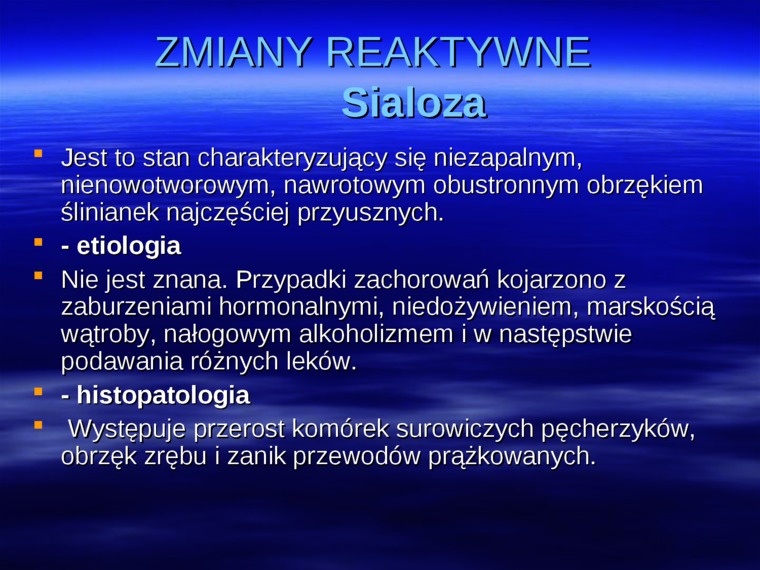 ZMIANY REAKTYWNE
Sialoza

Jest to stan charakteryzujący się niezapalnym, nienowotworowym, nawrotowym obustronnym obrzękiem ślinianek najczęściej przyusznych.

- etiologia

Nie jest znana. Przypadki zachorowań kojarzono z zaburzeniami hormonalnymi, niedożywieniem, marskością wątroby, nałogowym alkoholizmem i w następstwie podawania różnych leków.

- histopatologia

Występuje przerost komórek surowiczych pęcherzyków, obrzęk zrębu i zanik przewodów prążkowanych.